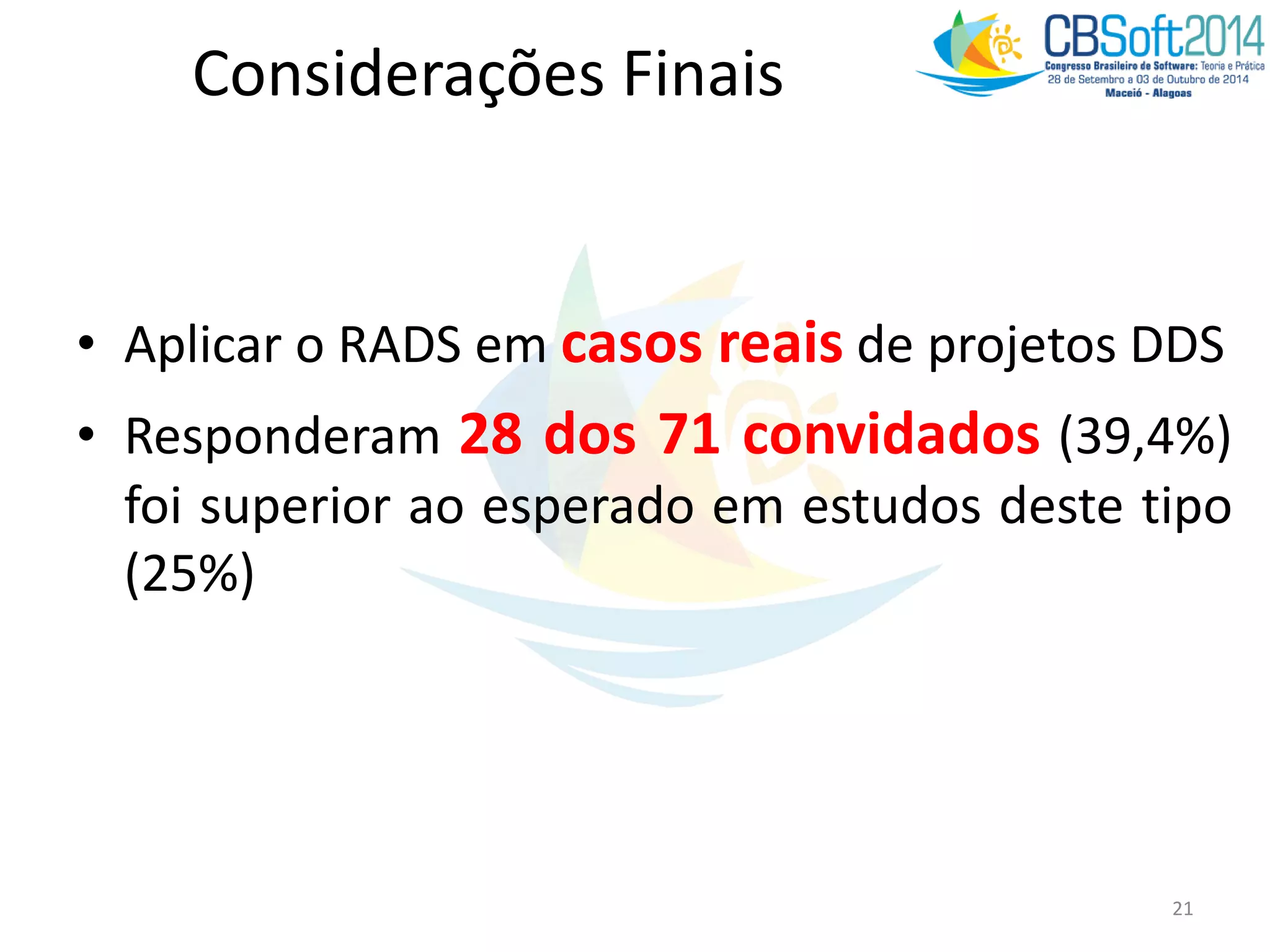 Considerações Finais

CBSoft2014
Congresso Brasileiro de Software: Teoria e Prática
28 de Setembro a 03 de Outubro de 2014
Maceió - Alagoas

• Aplicar o RADS em casos reais de projetos DDS
• Responderam 28 dos 71 convidados (39,4%) foi superior ao esperado em estudos deste tipo (25%)

21